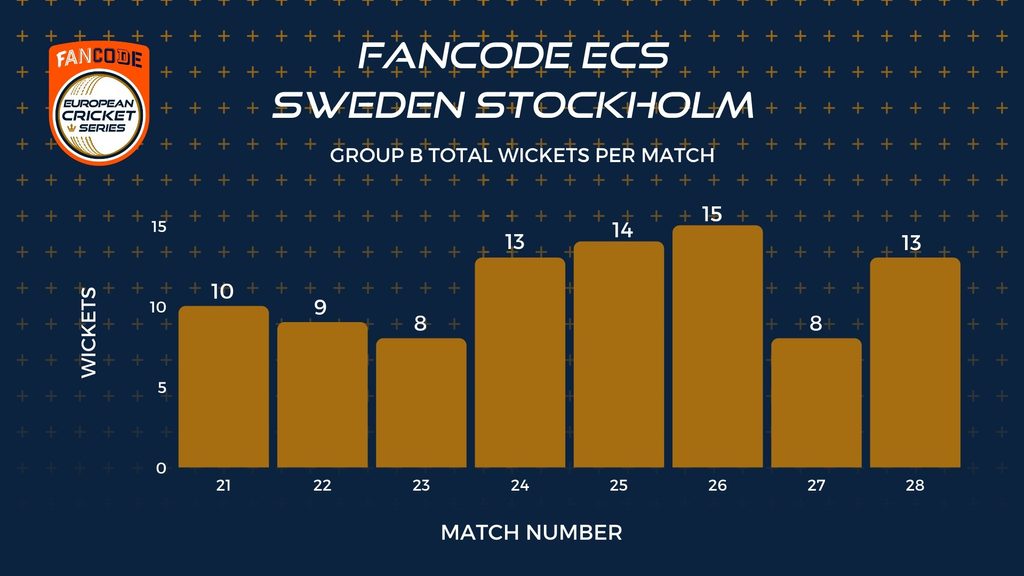 FANCODE
EUROPEAN CRICKET SERIES

FANCODE ECS
SWEDEN STOCKHOLM

GROUP B TOTAL WICKETS PER MATCH

WICKETS

15
10
5
0

10
9
8
13
14
15
8
13

21
22
23
24
25
26
27
28

MATCH NUMBER